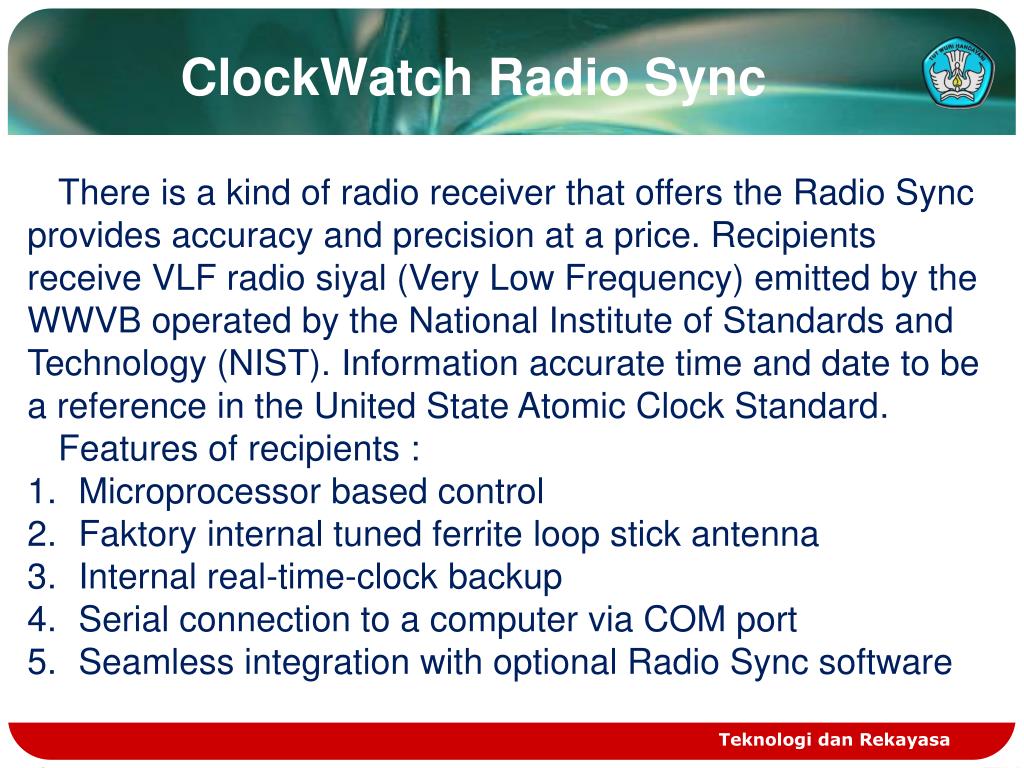 ClockWatch Radio Sync

TUT WURI HANDAYANI

There is a kind of radio receiver that offers the Radio Sync provides accuracy and precision at a price. Recipients receive VLF radio siyal (Very Low Frequency) emitted by the WWVB operated by the National Institute of Standards and Technology (NIST). Information accurate time and date to be a reference in the United State Atomic Clock Standard.

Features of recipients :

1. Microprocessor based control
2. Faktory internal tuned ferrite loop stick antenna
3. Internal real-time-clock backup
4. Serial connection to a computer via COM port
5. Seamless integration with optional Radio Sync software

Teknologi dan Rekayasa